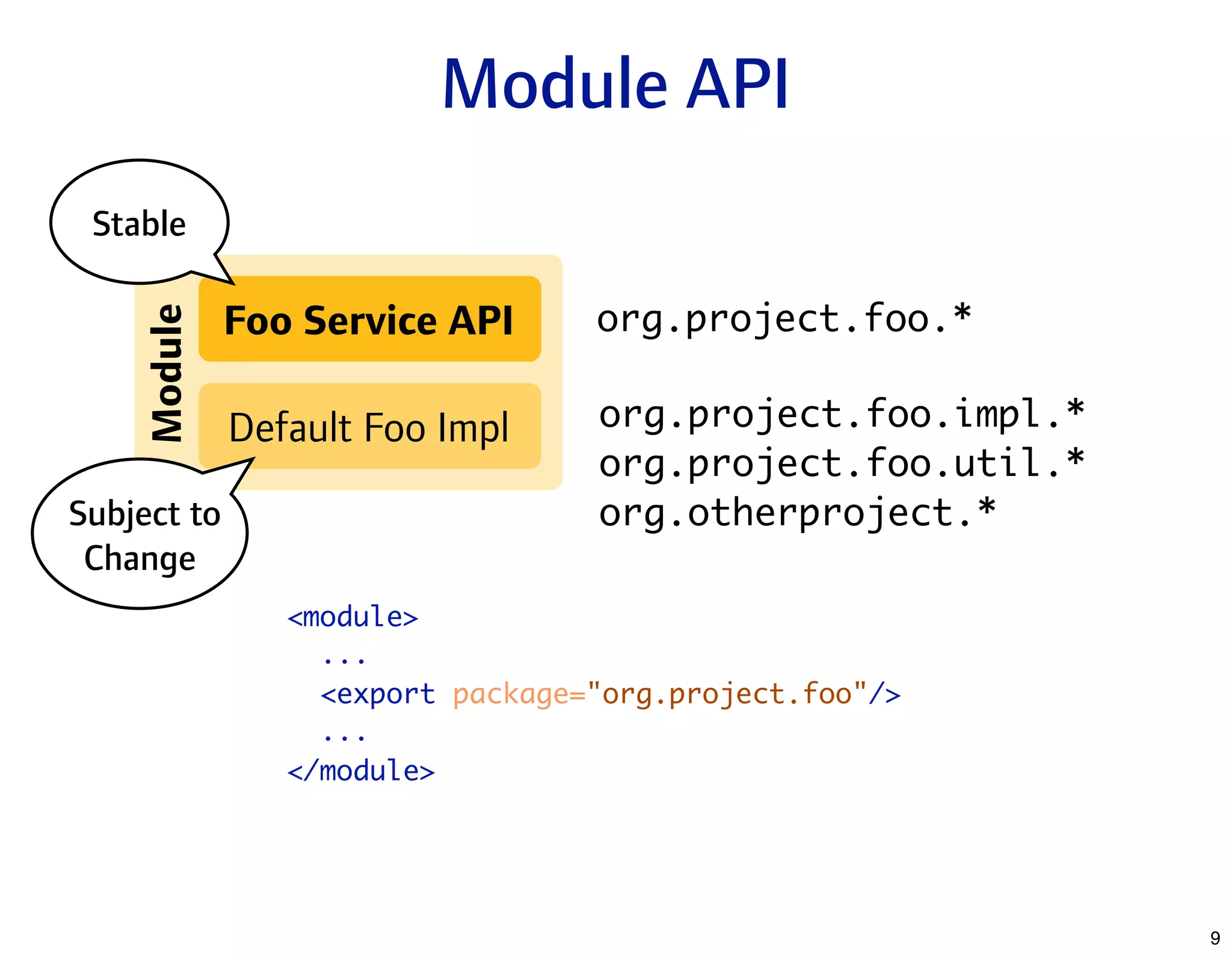 Module API

Stable

Module

Foo Service API

Default Foo Impl

Subject to Change

org.project.foo.*

org.project.foo.impl.*
org.project.foo.util.*
org.otherproject.*

<module>
  ...
  <export package="org.project.foo"/>
  ...
</module>

9